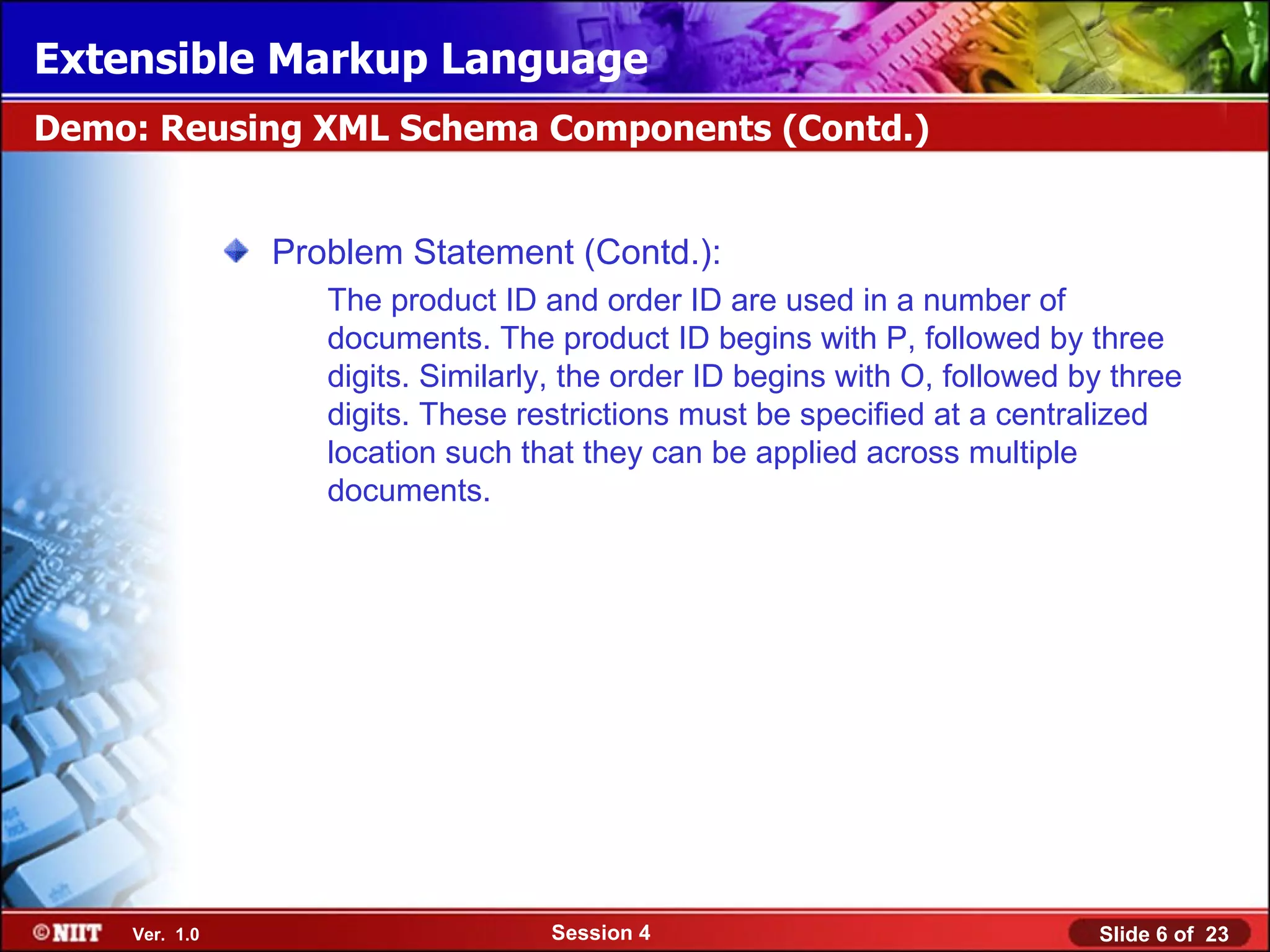 Extensible Markup Language

Demo: Reusing XML Schema Components (Contd.)

Problem Statement (Contd.):

The product ID and order ID are used in a number of documents. The product ID begins with P, followed by three digits. Similarly, the order ID begins with O, followed by three digits. These restrictions must be specified at a centralized location such that they can be applied across multiple documents.

©NIIT Ver. 1.0 Session 4 Slide 6 of 23